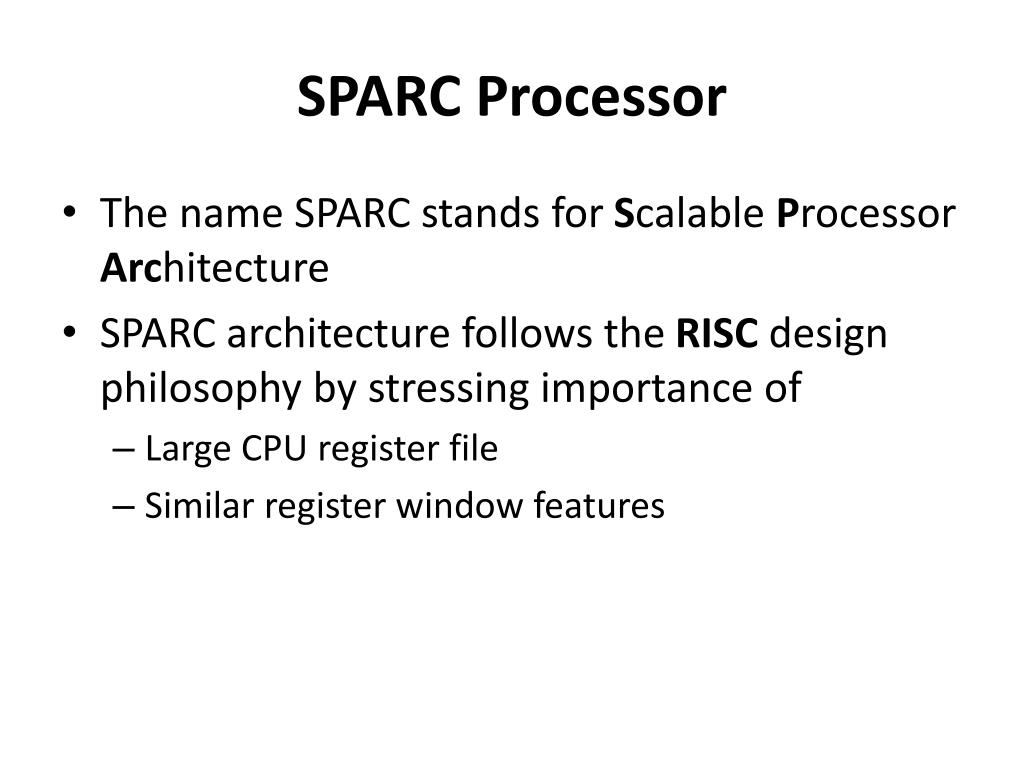 SPARC Processor

• The name SPARC stands for Scalable Processor Architecture

• SPARC architecture follows the RISC design philosophy by stressing importance of

– Large CPU register file

– Similar register window features